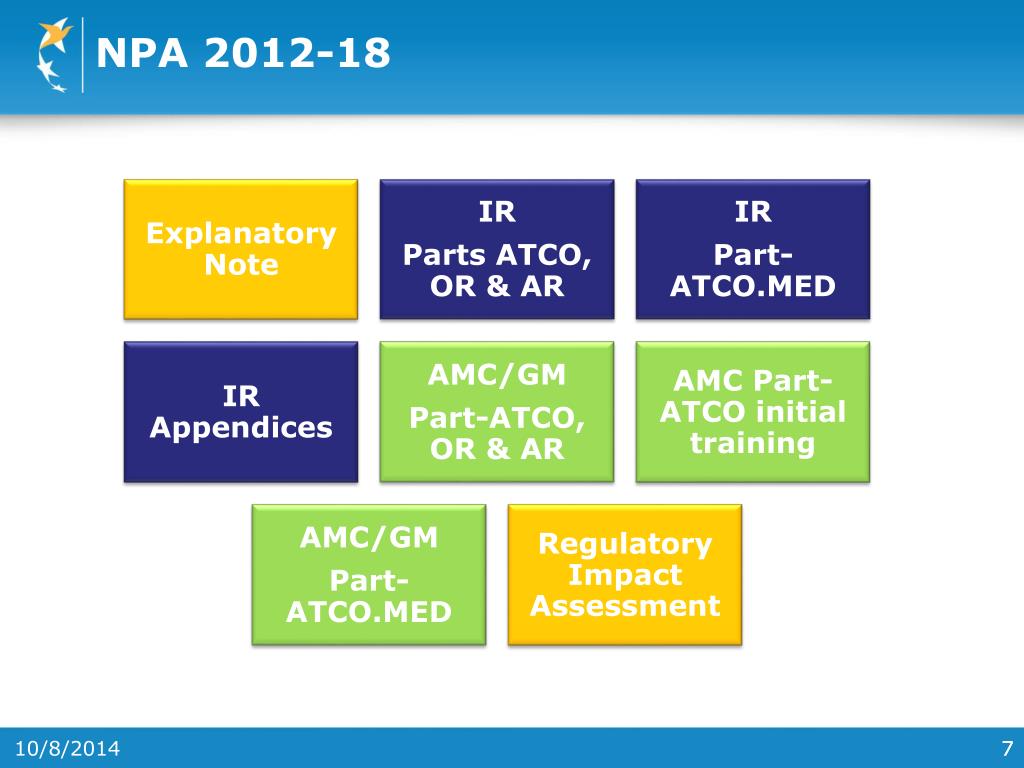 NPA 2012-18

Explanatory Note

IR

Parts ATCO, OR & AR

IR

Part-ATCO.MED

IR Appendices

AMC/GM

Part-ATCO, OR & AR

AMC Part-ATCO initial training

AMC/GM

Part-ATCO.MED

Regulatory Impact Assessment

10/8/2014

7